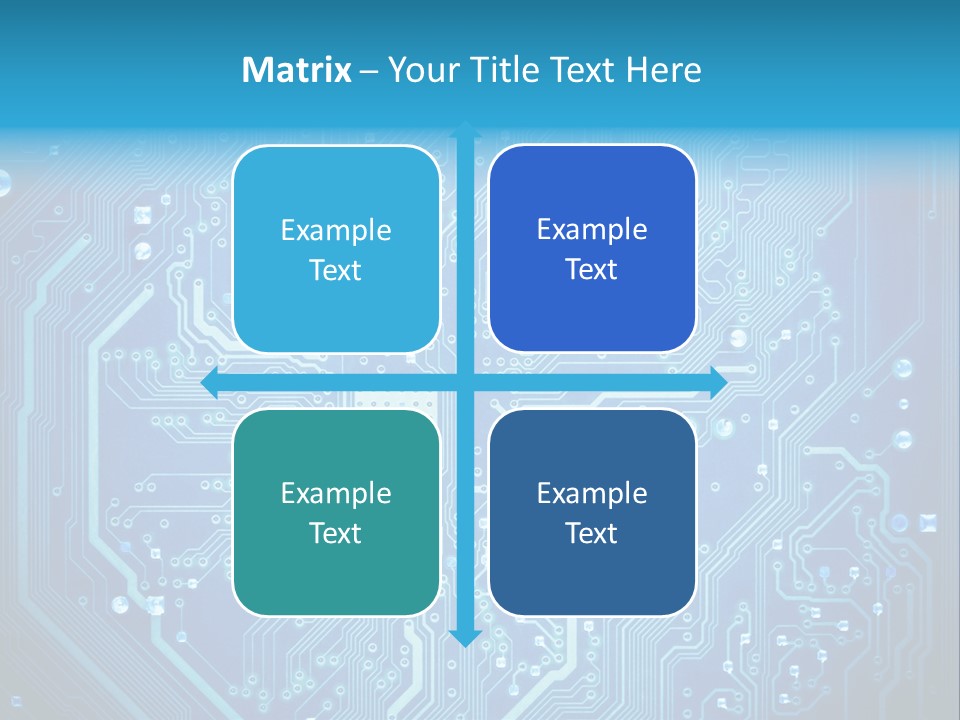 Matrix – Your Title Text Here

Example Text

Example Text

Example Text

Example Text